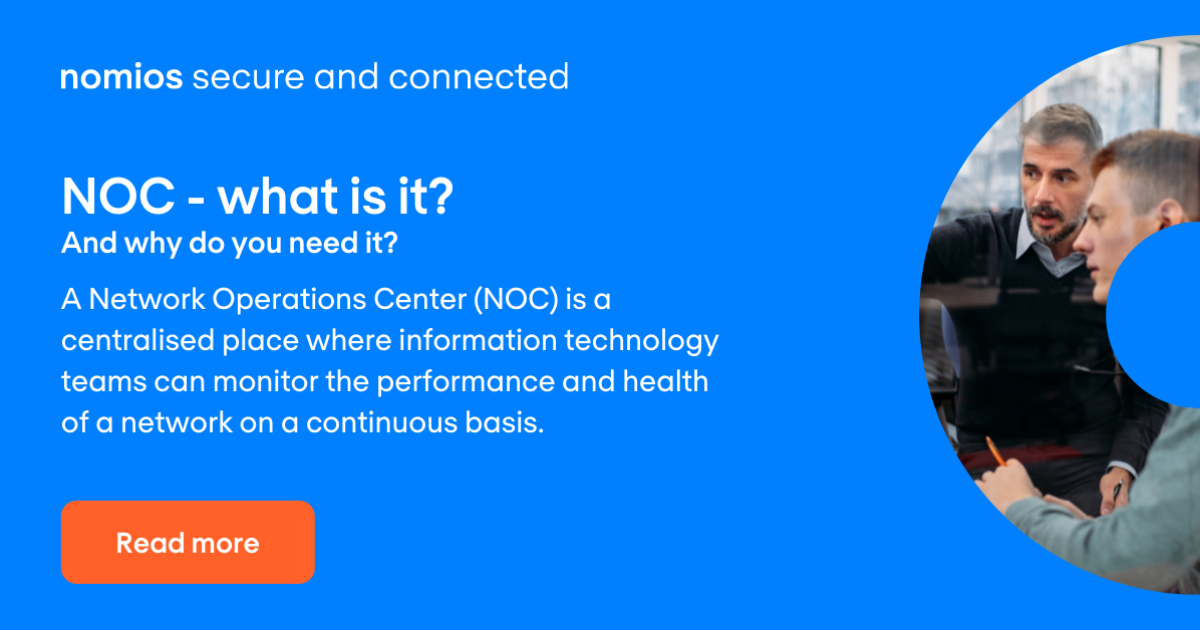 nomios secure and connected

NOC - what is it?
And why do you need it?

A Network Operations Center (NOC) is a centralised place where information technology teams can monitor the performance and health of a network on a continuous basis.

Read more